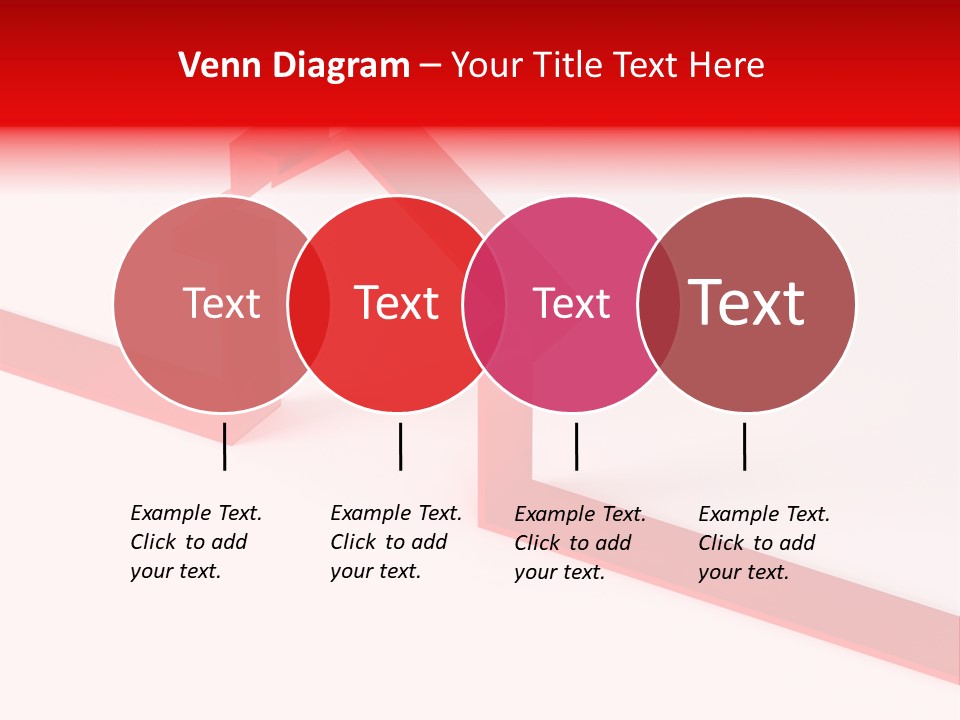 Venn Diagram – Your Title Text Here

Text

Text

Text

Text

Example Text. Click to add your text.

Example Text. Click to add your text.

Example Text. Click to add your text.

Example Text. Click to add your text.